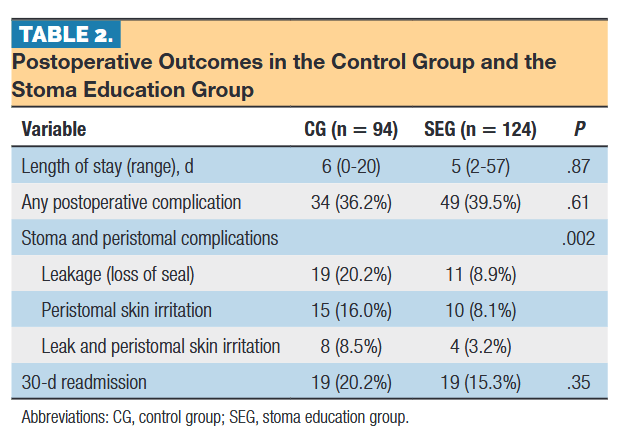 TABLE 2.
Postoperative Outcomes in the Control Group and the Stoma Education Group

| Variable | CG (n = 94) | SEG (n = 124) | P |
|---|---|---|---|
| Length of stay (range), d | 6 (0-20) | 5 (2-57) | .87 |
| Any postoperative complication | 34 (36.2%) | 49 (39.5%) | .61 |
| Stoma and peristomal complications | | | .002 |
| Leakage (loss of seal) | 19 (20.2%) | 11 (8.9%) | |
| Peristomal skin irritation | 15 (16.0%) | 10 (8.1%) | |
| Leak and peristomal skin irritation | 8 (8.5%) | 4 (3.2%) | |
| 30-d readmission | 19 (20.2%) | 19 (15.3%) | .35 |

Abbreviations: CG, control group; SEG, stoma education group.